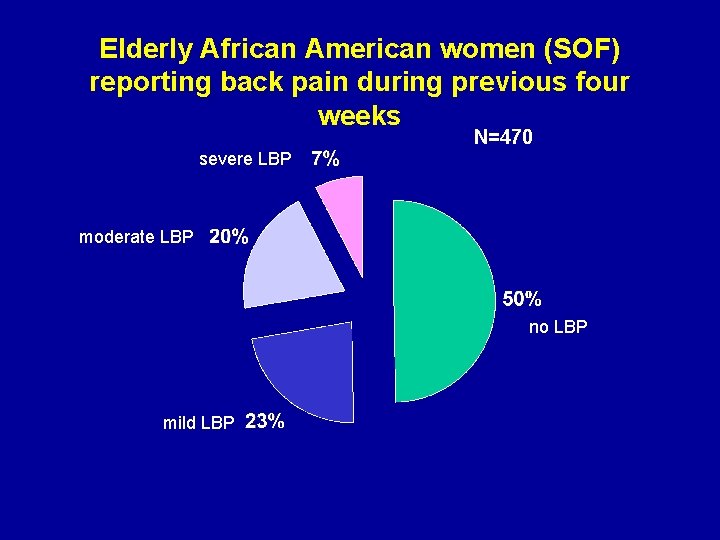 Elderly African American women (SOF) reporting back pain during previous four weeks

N=470

severe LBP 7%

moderate LBP 20%

50%
no LBP

mild LBP 23%